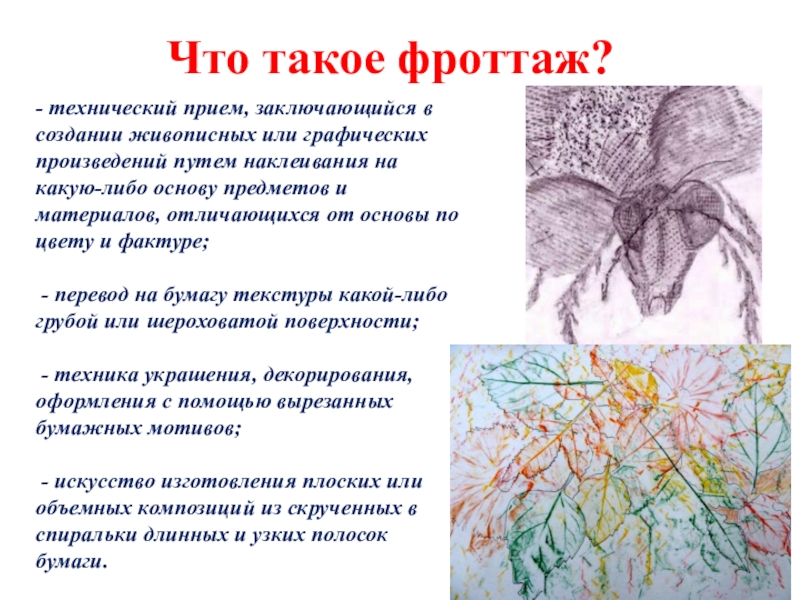 Что такое фроттаж?

- технический прием, заключающийся в создании живописных или графических произведений путем наклеивания на какую-либо основу предметов и материалов, отличающихся от основы по цвету и фактуре;

- перевод на бумагу текстуры какой-либо грубой или шероховатой поверхности;

- техника украшения, декорирования, оформления с помощью вырезанных бумажных мотивов;

- искусство изготовления плоских или объемных композиций из скрученных в спиральки длинных и узких полосок бумаги.